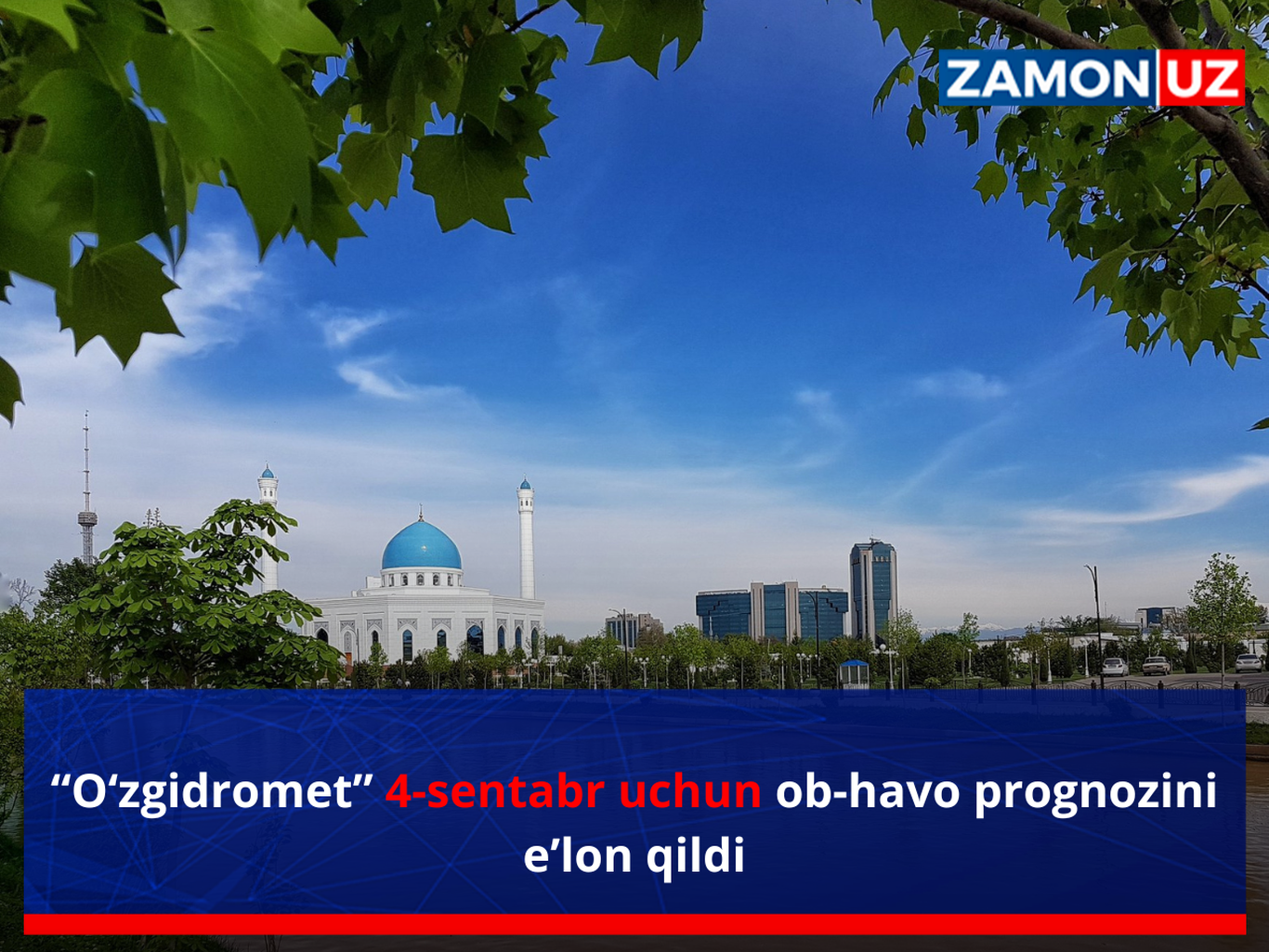 ZAMON UZ

“O‘zgidromet” 4-sentabr uchun ob-havo prognozini e’lon qildi